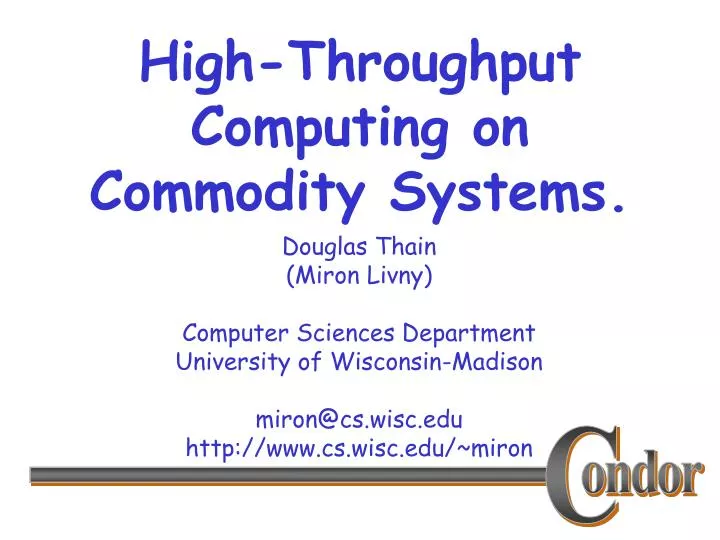 High-Throughput Computing on Commodity Systems.

Douglas Thain
(Miron Livny)

Computer Sciences Department
University of Wisconsin-Madison

miron@cs.wisc.edu
http://www.cs.wisc.edu/~miron

Condor